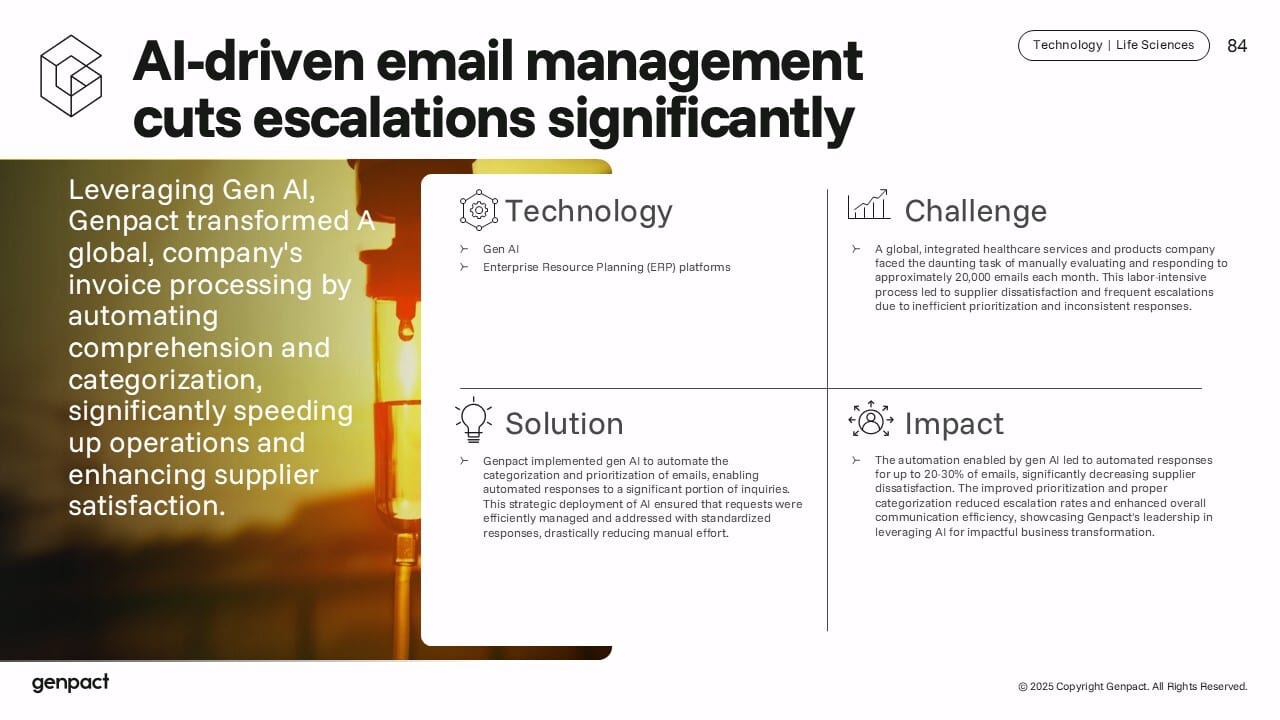 AI-driven email management cuts escalations significantly

Technology | Life Sciences

84

Leveraging Gen AI, Genpact transformed A global, company's invoice processing by automating comprehension and categorization, significantly speeding up operations and enhancing supplier satisfaction.

Technology

➢ Gen AI
➢ Enterprise Resource Planning (ERP) platforms

Challenge

➢ A global, integrated healthcare services and products company faced the daunting task of manually evaluating and responding to approximately 20,000 emails each month. This labor-intensive process led to supplier dissatisfaction and frequent escalations due to inefficient prioritization and inconsistent responses.

Solution

➢ Genpact implemented gen AI to automate the categorization and prioritization of emails, enabling automated responses to a significant portion of inquiries. This strategic deployment of AI ensured that requests were efficiently managed and addressed with standardized responses, drastically reducing manual effort.

Impact

➢ The automation enabled by gen AI led to automated responses for up to 20-30% of emails, significantly decreasing supplier dissatisfaction. The improved prioritization and proper categorization reduced escalation rates and enhanced overall communication efficiency, showcasing Genpact's leadership in leveraging AI for impactful business transformation.

genpact

© 2025 Copyright Genpact. All Rights Reserved.